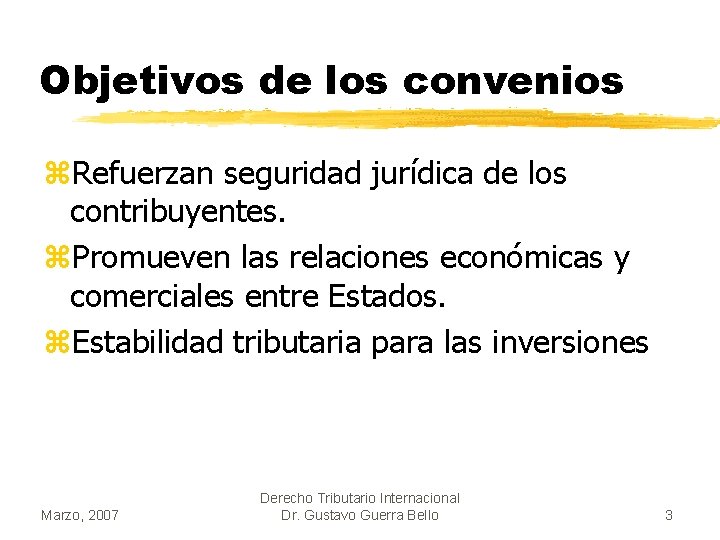 Objetivos de los convenios

⌘Refuerzan seguridad jurídica de los contribuyentes.

⌘Promueven las relaciones económicas y comerciales entre Estados.

⌘Estabilidad tributaria para las inversiones

Marzo, 2007

Derecho Tributario Internacional
Dr. Gustavo Guerra Bello

3